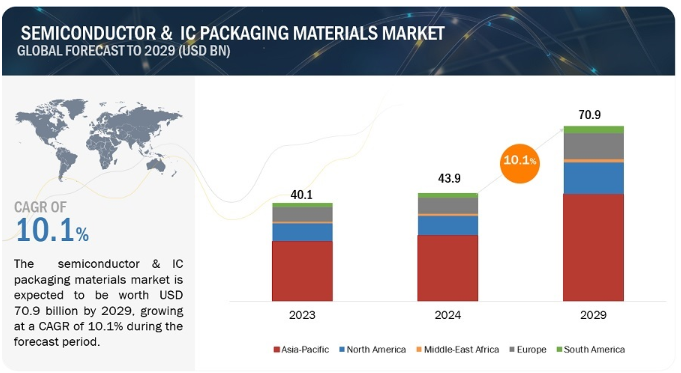 SEMICONDUCTOR & IC PACKAGING MATERIALS MARKET
GLOBAL FORECAST TO 2029 (USD BN)

CAGR OF
10.1%

The semiconductor & IC packaging materials market is expected to be worth USD 70.9 billion by 2029, growing at a CAGR of 10.1% during the forecast period.

40.1
43.9
10.1%
70.9

2023
2024
2029

Asia-Pacific
North America
Middle-East Africa
Europe
South America